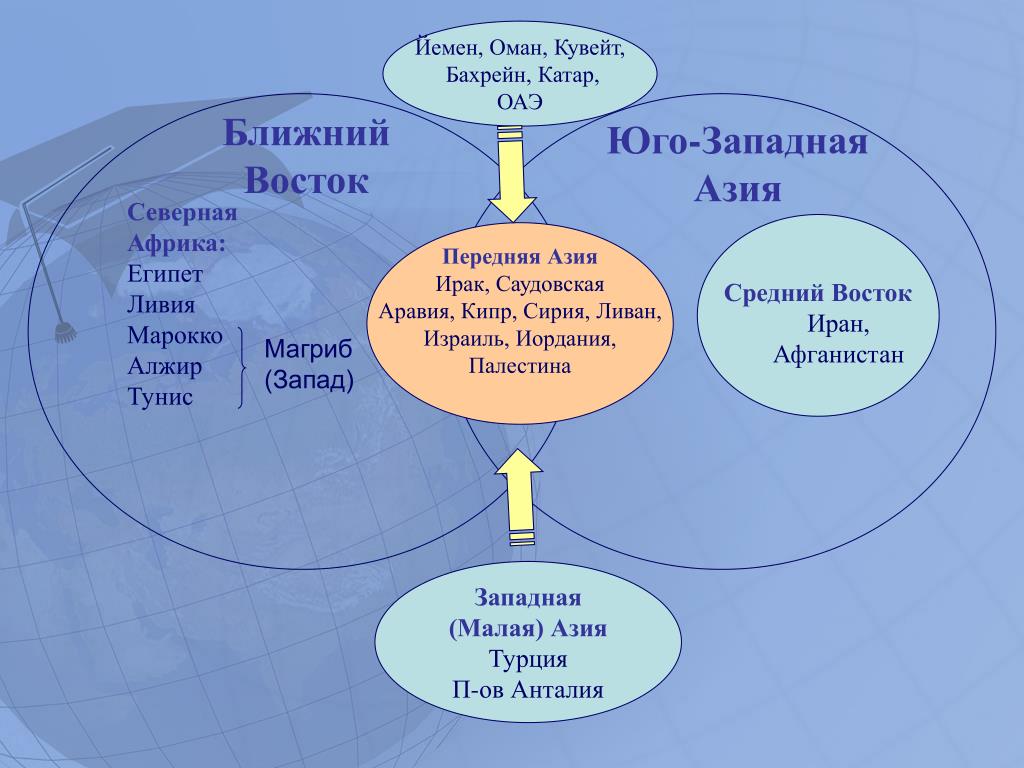 Йемен, Оман, Кувейт, Бахрейн, Катар, ОАЭ

Ближний Восток

Юго-Западная Азия

Северная Африка:
Египет
Ливия
Марокко
Алжир
Тунис

Магриб (Запад)

Передняя Азия
Ирак, Саудовская Аравия, Кипр, Сирия, Ливан, Израиль, Иордания, Палестина

Средний Восток
Иран, Афганистан

Западная (Малая) Азия
Турция
П-ов Анталия